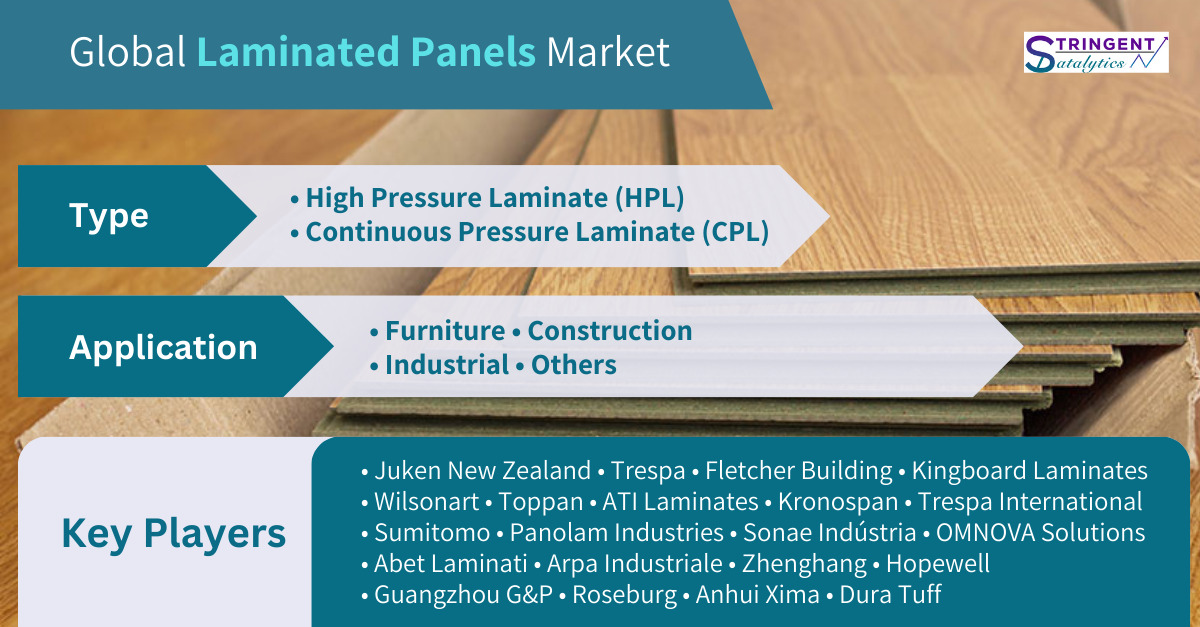 Global Laminated Panels Market

STRINGENT Datalytics

Type

• High Pressure Laminate (HPL)
• Continuous Pressure Laminate (CPL)

Application

• Furniture • Construction
• Industrial • Others

Key Players

• Juken New Zealand • Trespa • Fletcher Building • Kingboard Laminates
• Wilsonart • Toppan • ATI Laminates • Kronospan • Trespa International
• Sumitomo • Panolam Industries • Sonae Indústria • OMNOVA Solutions
• Abet Laminati • Arpa Industriale • Zhenghang • Hopewell
• Guangzhou G&P • Roseburg • Anhui Xima • Dura Tuff